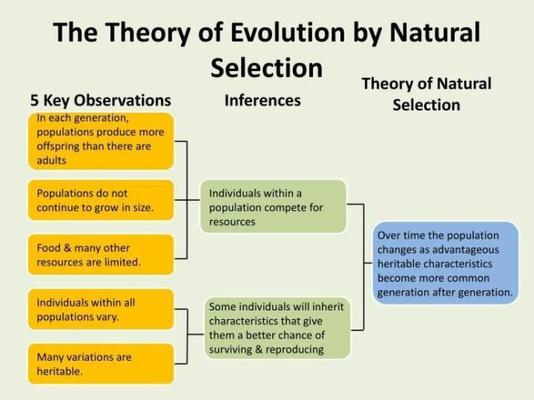 The Theory of Evolution by Natural Selection

5 Key Observations

In each generation, populations produce more offspring than there are adults

Populations do not continue to grow in size.

Food & many other resources are limited.

Individuals within all populations vary.

Many variations are heritable.

Inferences

Individuals within a population compete for resources

Some individuals will inherit characteristics that give them a better chance of surviving & reproducing

Theory of Natural Selection

Over time the population changes as advantageous heritable characteristics become more common generation after generation.